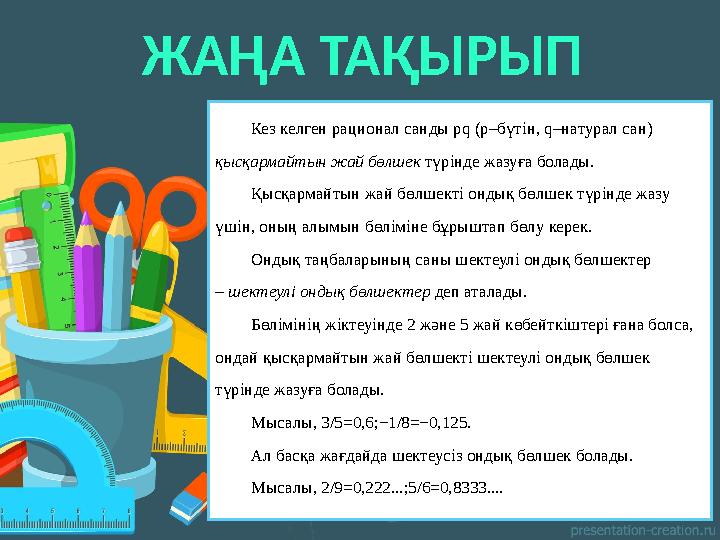 ЖАҢА ТАҚЫРЫП

Кез келген рационал санды pq (p–бүтін, q–натурал сан) қысқармайтын жай бөлшек түрінде жазуға болады.

Қысқармайтын жай бөлшекті ондық бөлшек түрінде жазу үшін, оның алымын бөліміне бұрыштап бөлу керек.

Ондық таңбаларының саны шектеулі ондық бөлшектер – шектеулі ондық бөлшектер деп аталады.

Бөлімінің жіктеуінде 2 және 5 жай көбейткіштері ғана болса, ондай қысқармайтын жай бөлшекті шектеулі ондық бөлшек түрінде жазуға болады.

Мысалы, 3/5=0,6;−1/8=−0,125.

Ал басқа жағдайда шектеусіз ондық бөлшек болады.

Мысалы, 2/9=0,222...;5/6=0,8333....

presentation-creation.ru